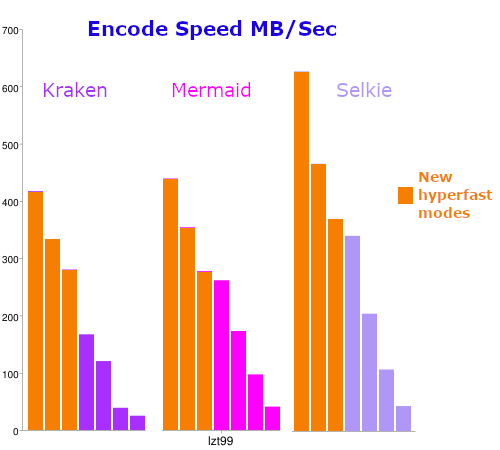 Encode Speed MB/Sec

700
600
500
400
300
200
100
0

Kraken
Mermaid
Selkie

New hyperfast modes

lzt99